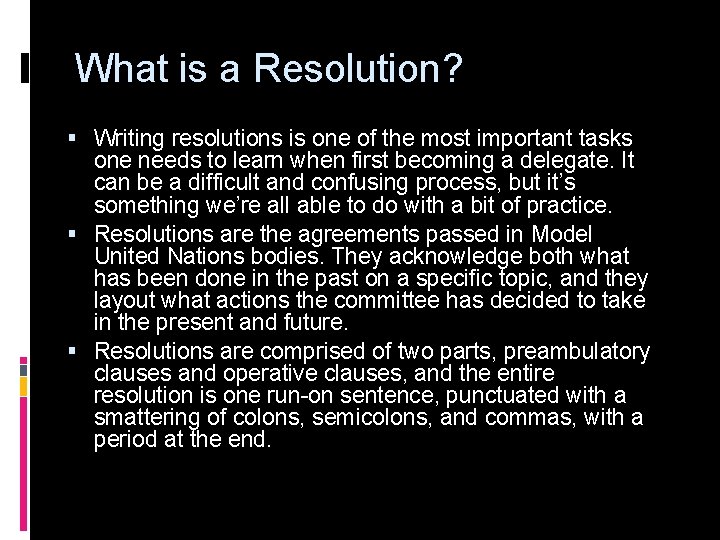 What is a Resolution?

▪ Writing resolutions is one of the most important tasks one needs to learn when first becoming a delegate. It can be a difficult and confusing process, but it's something we're all able to do with a bit of practice.

▪ Resolutions are the agreements passed in Model United Nations bodies. They acknowledge both what has been done in the past on a specific topic, and they layout what actions the committee has decided to take in the present and future.

▪ Resolutions are comprised of two parts, preambulatory clauses and operative clauses, and the entire resolution is one run-on sentence, punctuated with a smattering of colons, semicolons, and commas, with a period at the end.